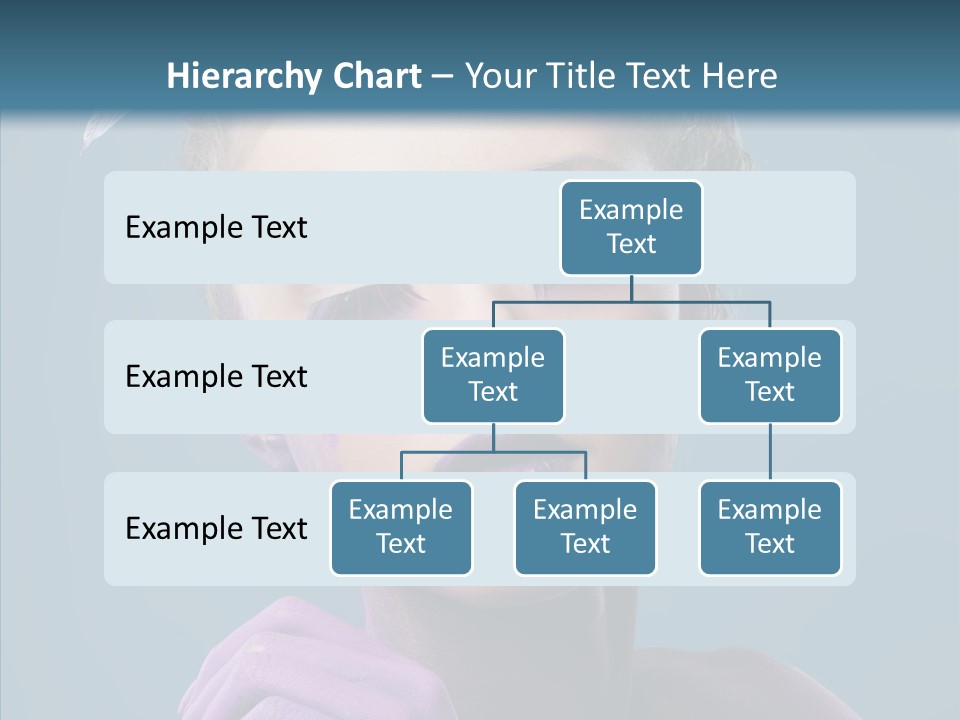 Hierarchy Chart – Your Title Text Here

Example Text

Example Text

Example Text

Example Text

Example Text

Example Text

Example Text

Example Text

Example Text